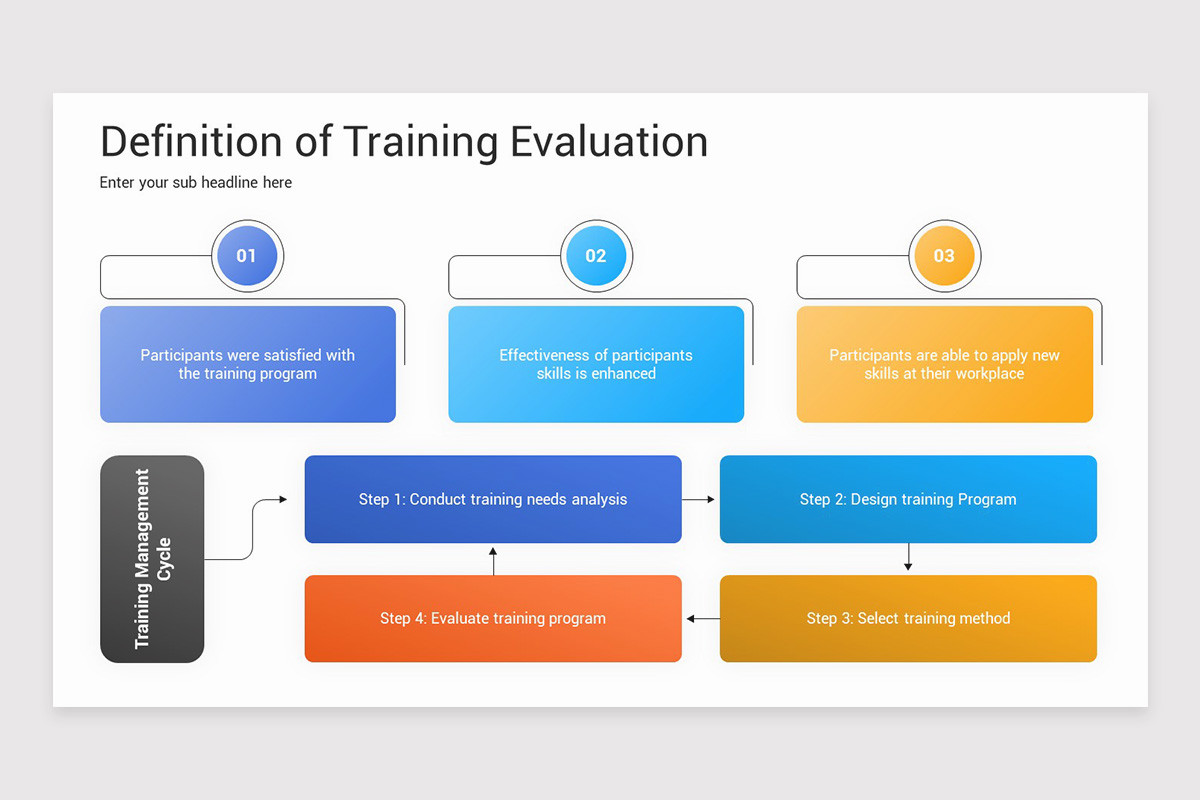 Definition of Training Evaluation

Enter your sub headline here

01

Participants were satisfied with the training program

02

Effectiveness of participants skills is enhanced

03

Participants are able to apply new skills at their workplace

Training Management Cycle

Step 1: Conduct training needs analysis

Step 2: Design training Program

Step 3: Select training method

Step 4: Evaluate training program